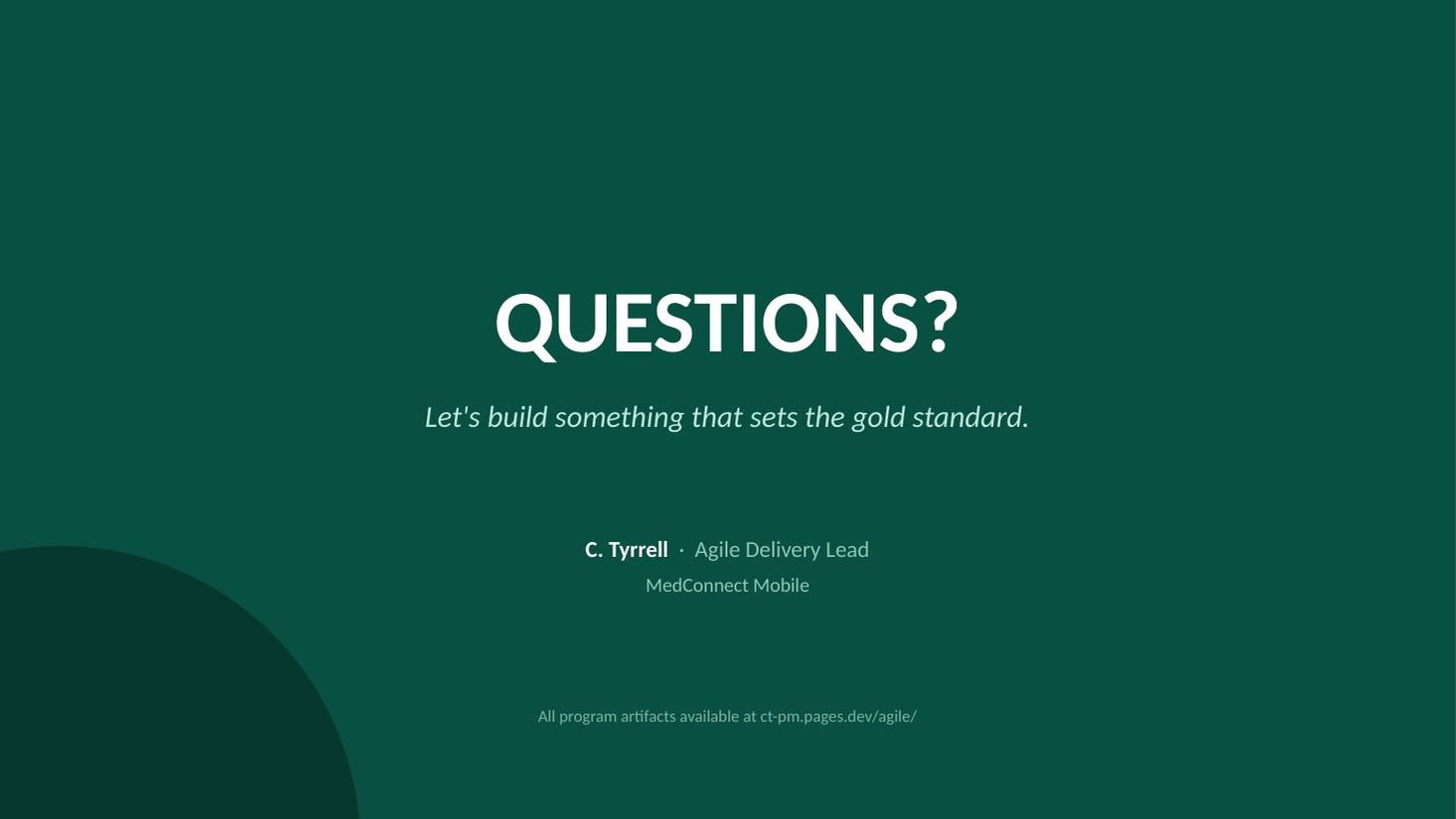 QUESTIONS?

Let's build something that sets the gold standard.

C. Tyrrell · Agile Delivery Lead

MedConnect Mobile

All program artifacts available at ct-pm.pages.dev/agile/